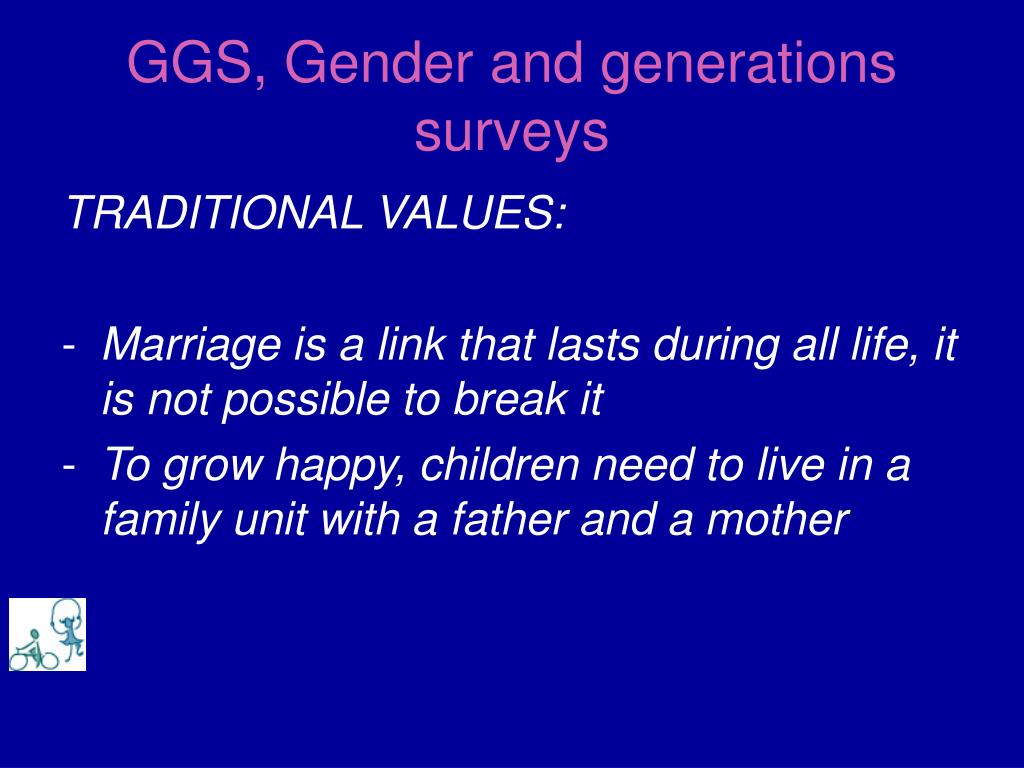 GGS, Gender and generations surveys

TRADITIONAL VALUES:

- Marriage is a link that lasts during all life, it is not possible to break it
- To grow happy, children need to live in a family unit with a father and a mother